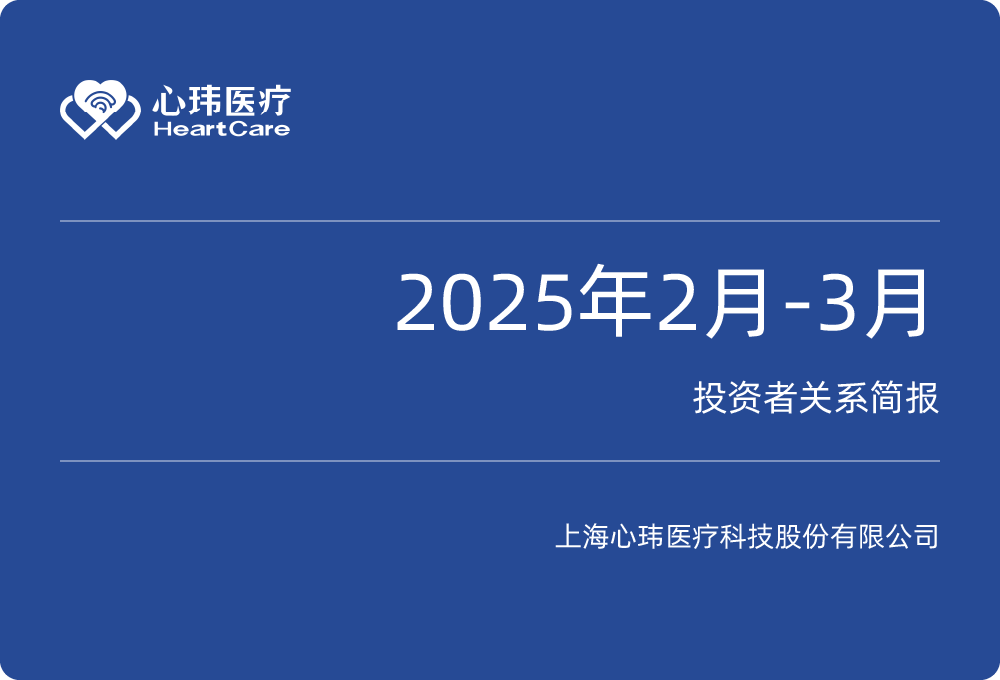 心玮医疗
HeartCare

2025年2月-3月

投资者关系简报

上海心玮医疗科技股份有限公司